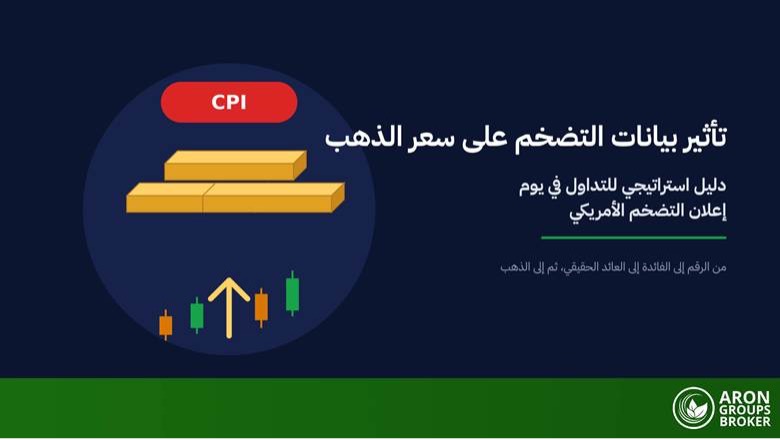 CPI

تأثير بيانات التضخم على سعر الذهب

دليل استراتيجي للتداول في يوم إعلان التضخم الأمريكي

من الرقم إلى الفائدة إلى العائد الحقيقي، ثم إلى الذهب

ARON GROUPS BROKER